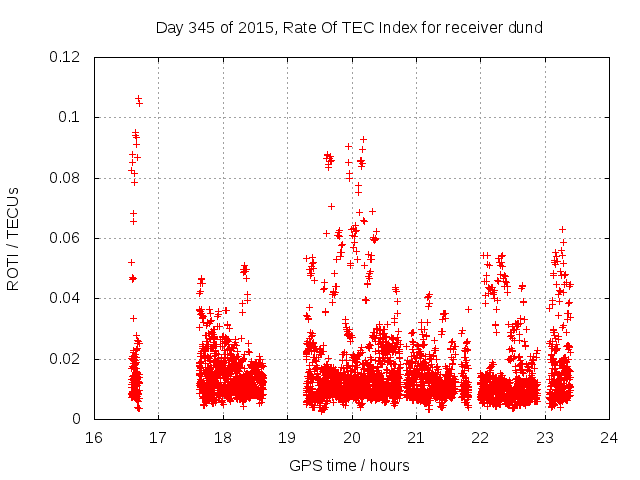 Day 345 of 2015, Rate Of TEC Index for receiver dund

ROTI / TECUs

0.12
0.1
0.08
0.06
0.04
0.02
0

16 17 18 19 20 21 22 23 24

GPS time / hours